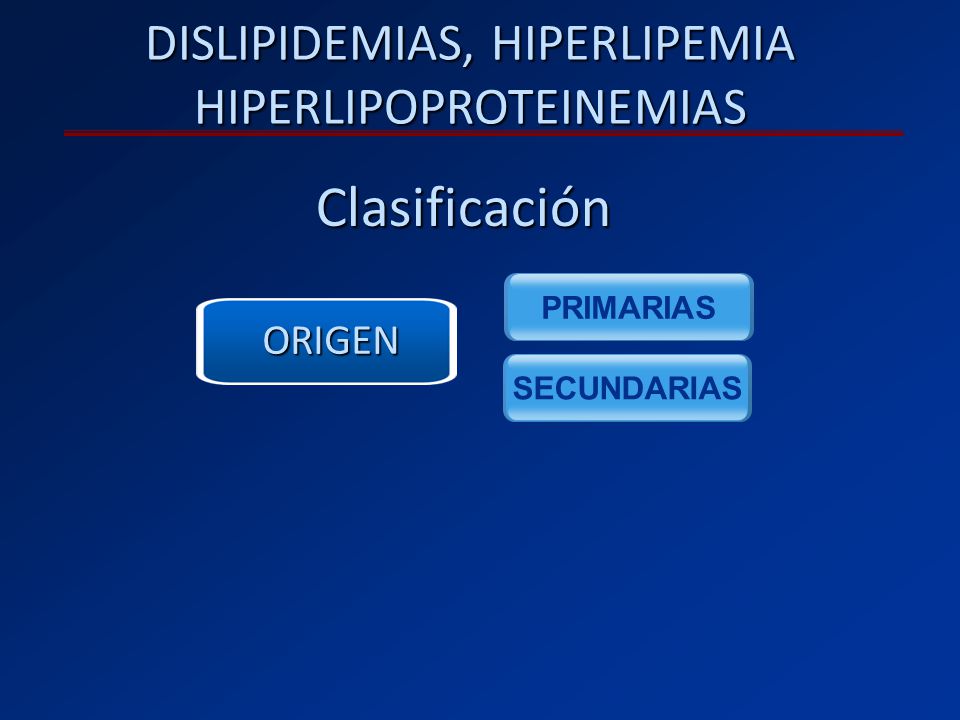 DISLIPIDEMIAS, HIPERLIPEMIA
HIPERLIPOPROTEINEMIAS

Clasificación

ORIGEN

PRIMARIAS

SECUNDARIAS